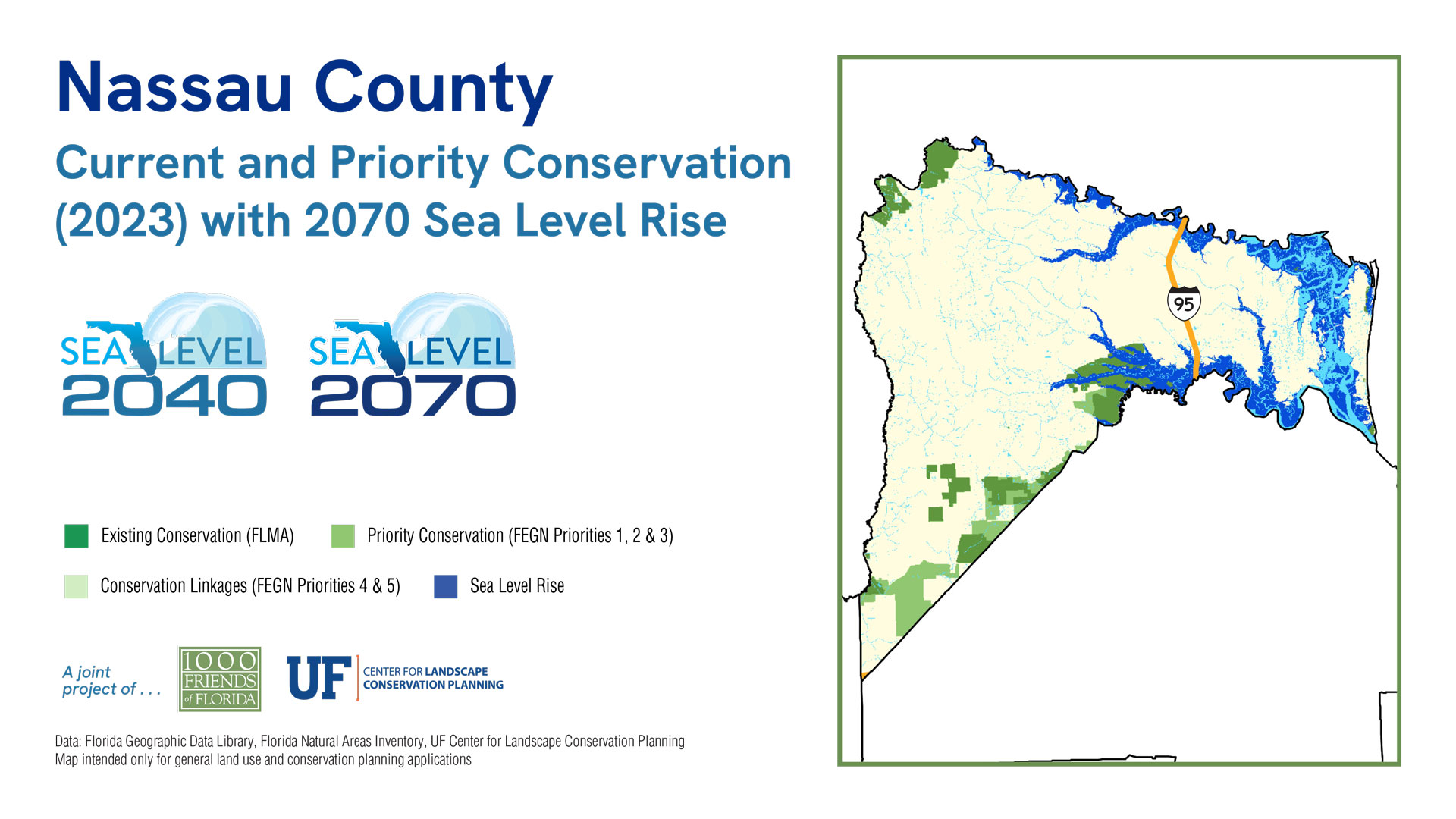 Nassau County

Current and Priority Conservation (2023) with 2070 Sea Level Rise

SEA LEVEL 2040

SEA LEVEL 2070

Existing Conservation (FLMA)

Priority Conservation (FEGN Priorities 1, 2 & 3)

Conservation Linkages (FEGN Priorities 4 & 5)

Sea Level Rise

A joint project of . . .

1000 FRIENDS of FLORIDA

UF CENTER FOR LANDSCAPE CONSERVATION PLANNING

Data: Florida Geographic Data Library, Florida Natural Areas Inventory, UF Center for Landscape Conservation Planning
Map intended only for general land use and conservation planning applications

95